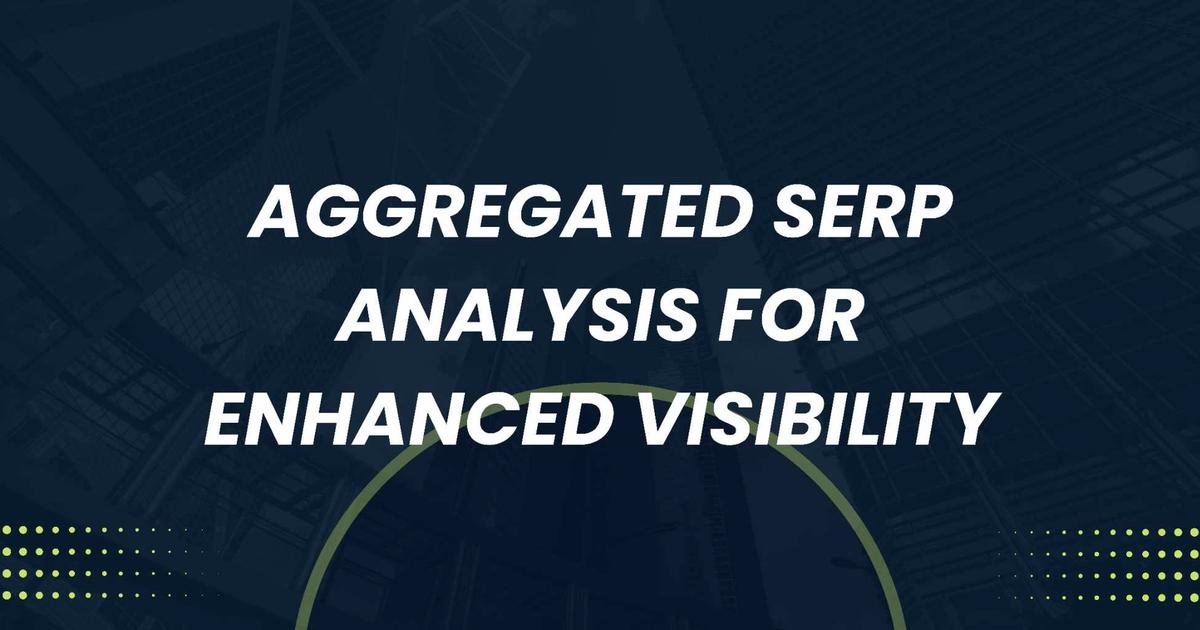 AGGREGATED SERP ANALYSIS FOR ENHANCED VISIBILITY